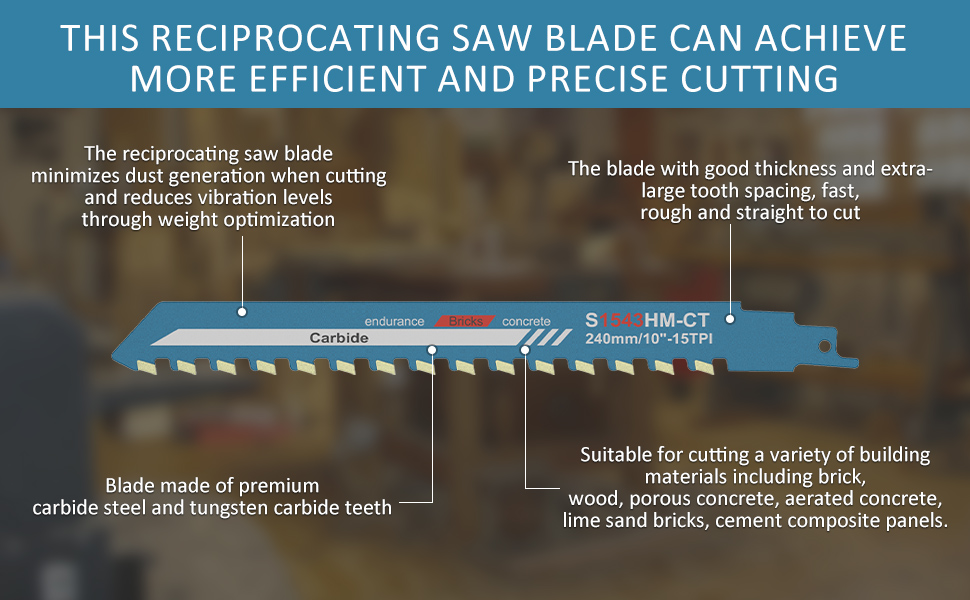 THIS RECIPROCATING SAW BLADE CAN ACHIEVE MORE EFFICIENT AND PRECISE CUTTING

The reciprocating saw blade minimizes dust generation when cutting and reduces vibration levels through weight optimization

The blade with good thickness and extra-large tooth spacing, fast, rough and straight to cut

endurance Bricks concrete

Carbide

S1543HM-CT
240mm/10"-15TPI

Blade made of premium carbide steel and tungsten carbide teeth

Suitable for cutting a variety of building materials including brick, wood, porous concrete, aerated concrete, lime sand bricks, cement composite panels.